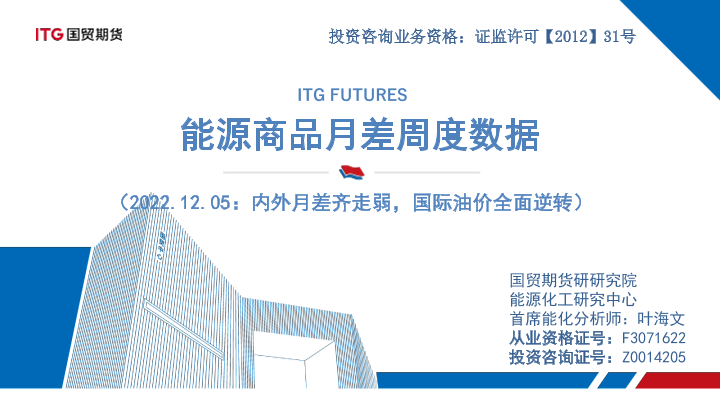 ITG 国贸期货

投资咨询业务资格：证监许可【2012】31号

ITG FUTURES

能源商品月差周度数据

（2022.12.05：内外月差齐走弱，国际油价全面逆转）

国贸期货研研究院
能源化工研究中心
首席能化分析师：叶海文
从业资格证号：F3071622
投资咨询证号：Z0014205